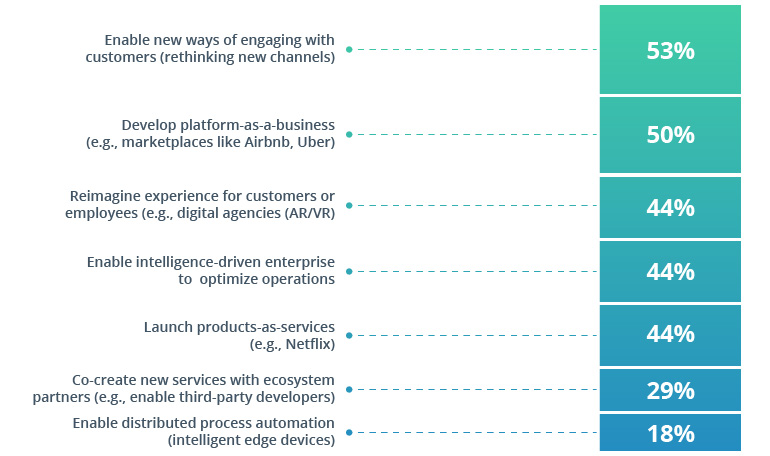 Enable new ways of engaging with customers (rethinking new channels)
53%

Develop platform-as-a-business (e.g., marketplaces like Airbnb, Uber)
50%

Reimagine experience for customers or employees (e.g., digital agencies (AR/VR)
44%

Enable intelligence-driven enterprise to optimize operations
44%

Launch products-as-services (e.g., Netflix)
44%

Co-create new services with ecosystem partners (e.g., enable third-party developers)
29%

Enable distributed process automation (intelligent edge devices)
18%